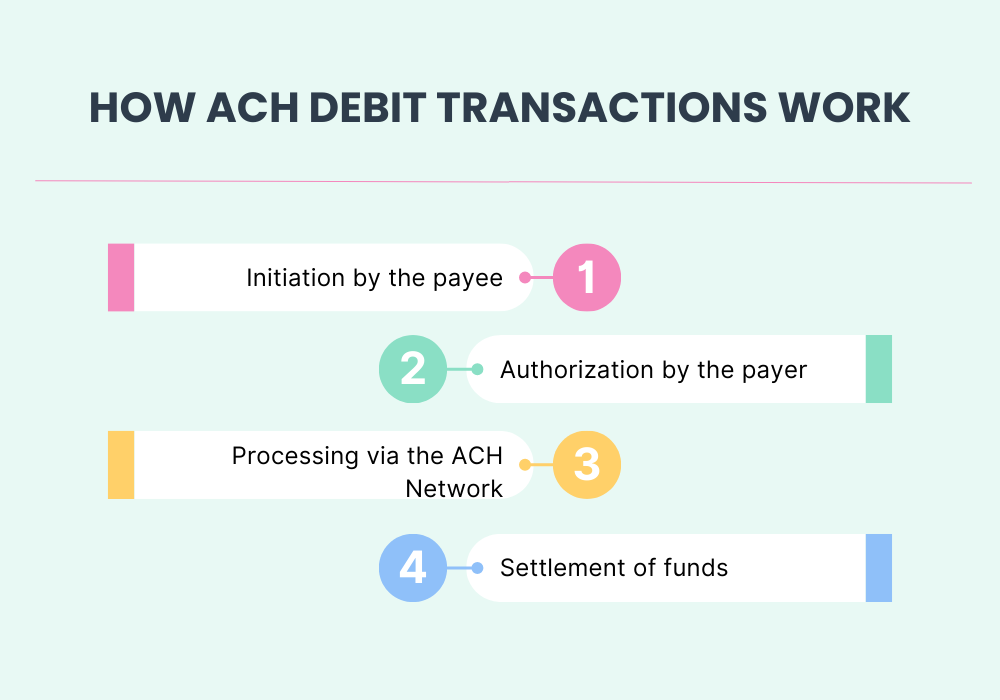 HOW ACH DEBIT TRANSACTIONS WORK

Initiation by the payee 1

2 Authorization by the payer

Processing via the ACH Network 3

4 Settlement of funds